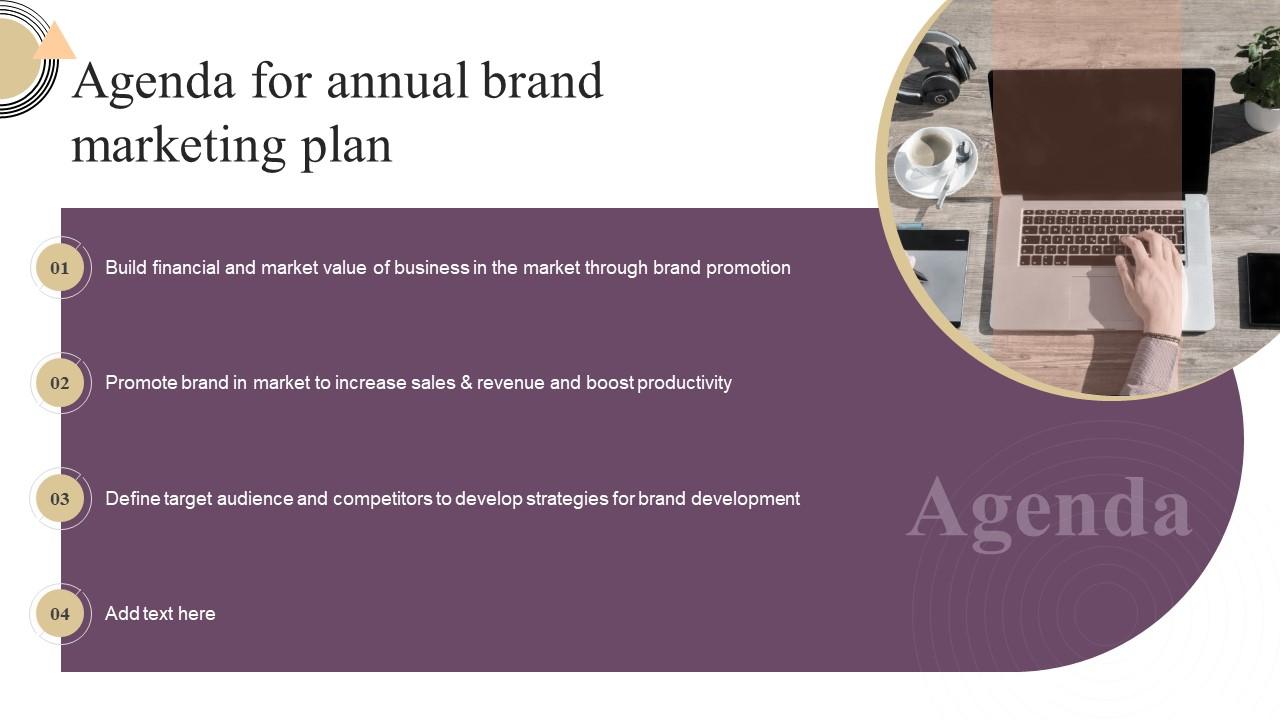 Agenda for annual brand marketing plan

01 Build financial and market value of business in the market through brand promotion

02 Promote brand in market to increase sales & revenue and boost productivity

03 Define target audience and competitors to develop strategies for brand development

04 Add text here

Agenda